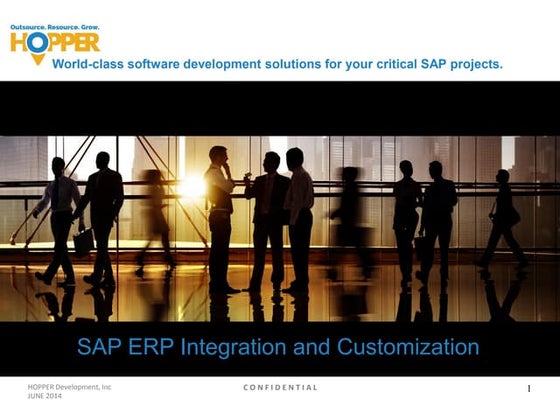 Outsource. Resource. Grow.
HOPPER
World-class software development solutions for your critical SAP projects.

SAP ERP Integration and Customization

HOPPER Development, Inc
JUNE 2014

CONFIDENTIAL

1